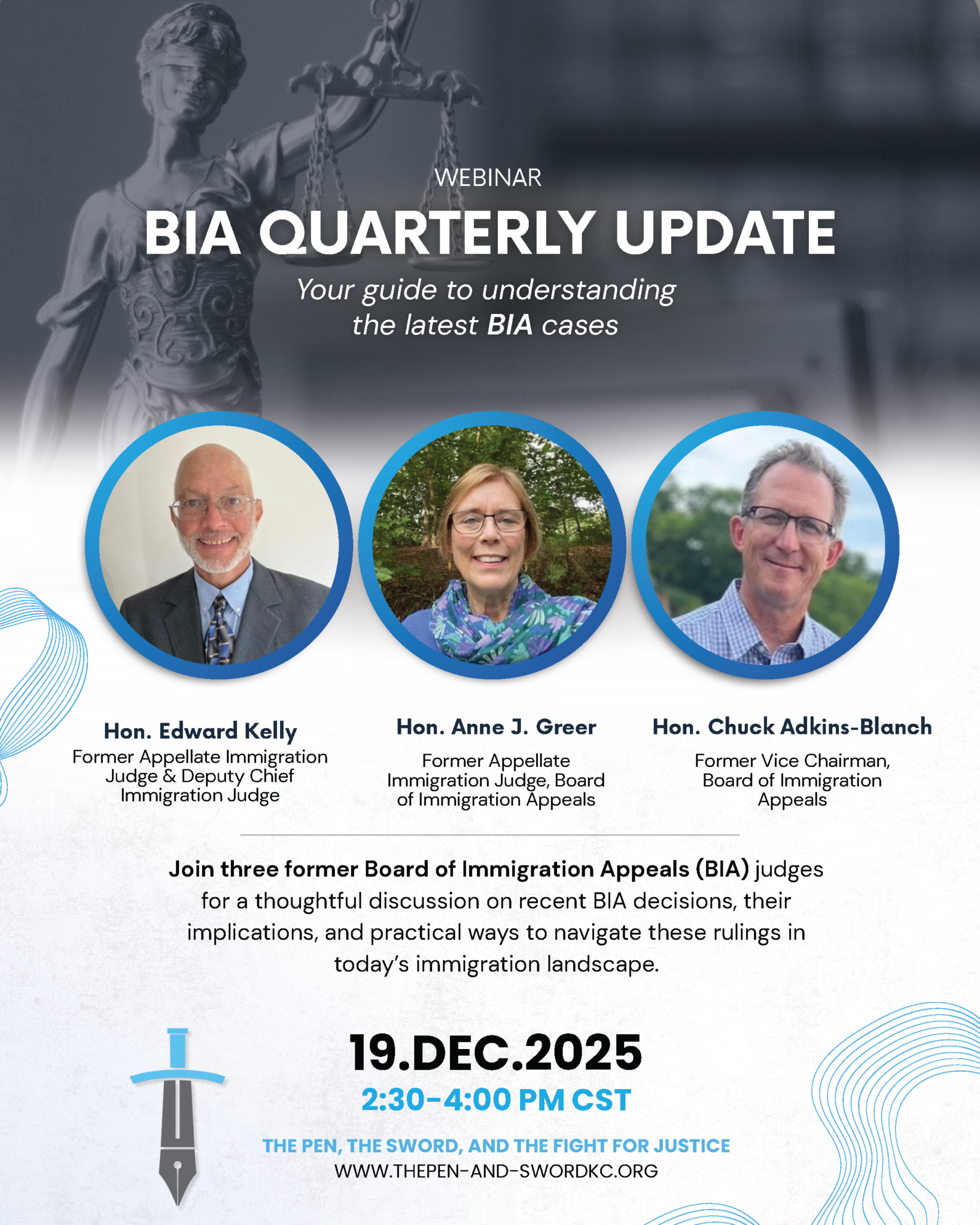 WEBINAR

BIA QUARTERLY UPDATE

Your guide to understanding the latest BIA cases

Hon. Edward Kelly
Former Appellate Immigration Judge & Deputy Chief Immigration Judge

Hon. Anne J. Greer
Former Appellate Immigration Judge, Board of Immigration Appeals

Hon. Chuck Adkins-Blanch
Former Vice Chairman, Board of Immigration Appeals

Join three former Board of Immigration Appeals (BIA) judges for a thoughtful discussion on recent BIA decisions, their implications, and practical ways to navigate these rulings in today's immigration landscape.

19.DEC.2025
2:30-4:00 PM CST

THE PEN, THE SWORD, AND THE FIGHT FOR JUSTICE
WWW.THEPEN-AND-SWORDKC.ORG